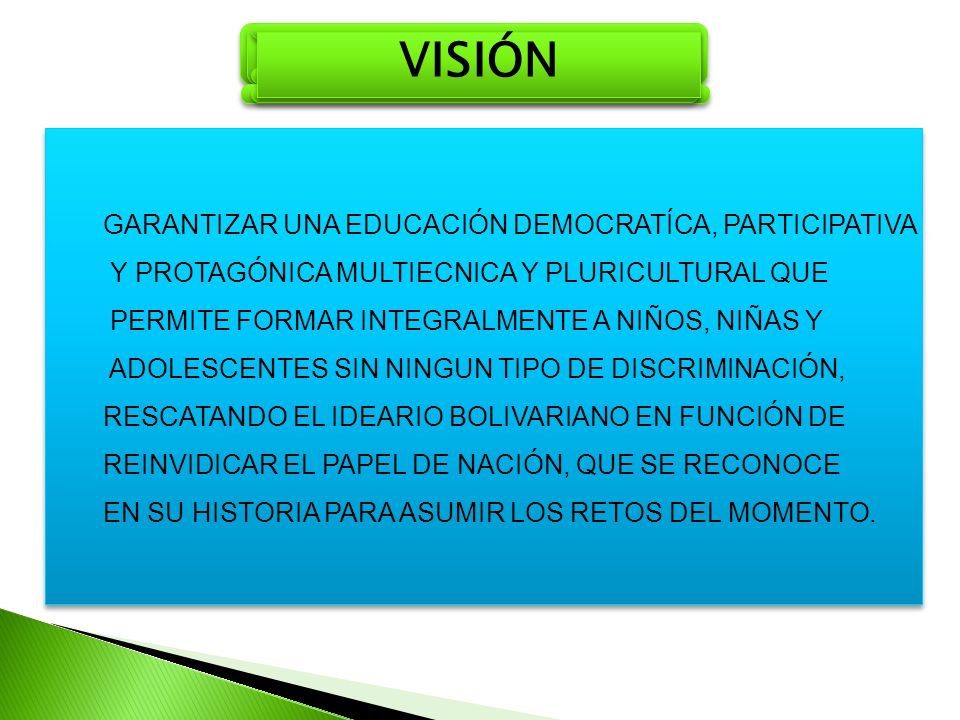 VISIÓN

GARANTIZAR UNA EDUCACIÓN DEMOCRATÍCA, PARTICIPATIVA Y PROTAGÓNICA MULTIECNICA Y PLURICULTURAL QUE PERMITE FORMAR INTEGRALMENTE A NIÑOS, NIÑAS Y ADOLESCENTES SIN NINGUN TIPO DE DISCRIMINACIÓN, RESCATANDO EL IDEARIO BOLIVARIANO EN FUNCIÓN DE REINVIDICAR EL PAPEL DE NACIÓN, QUE SE RECONOCE EN SU HISTORIA PARA ASUMIR LOS RETOS DEL MOMENTO.